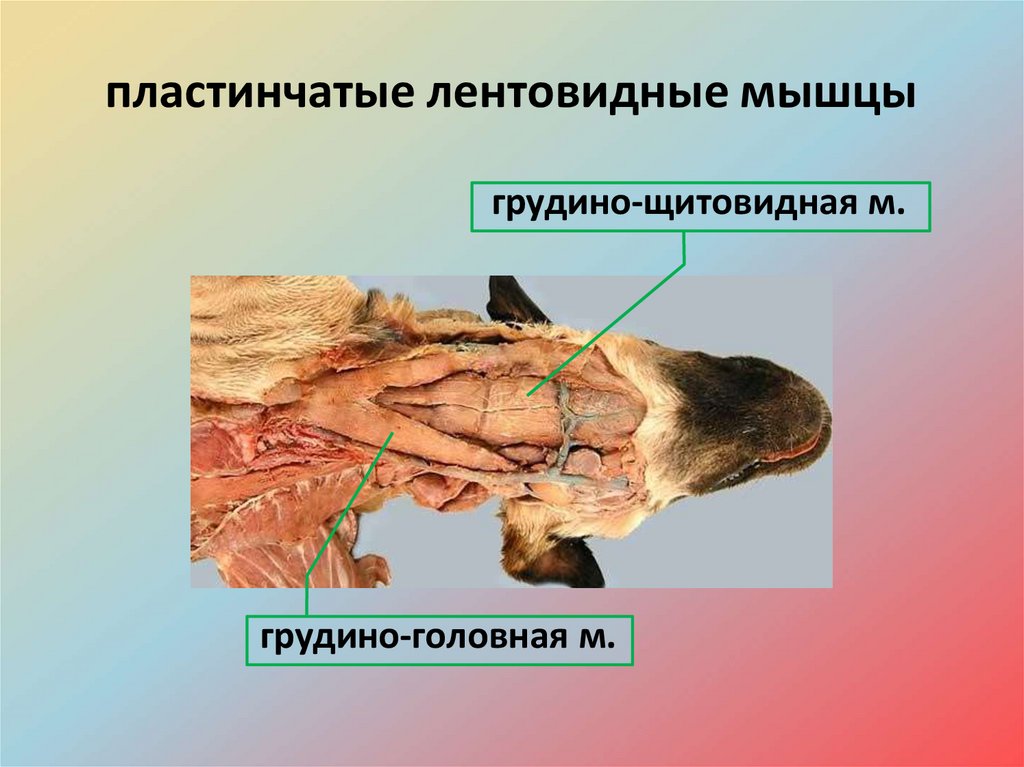 пластинчатые лентовидные мышцы

грудино-щитовидная м.

грудино-головная м.